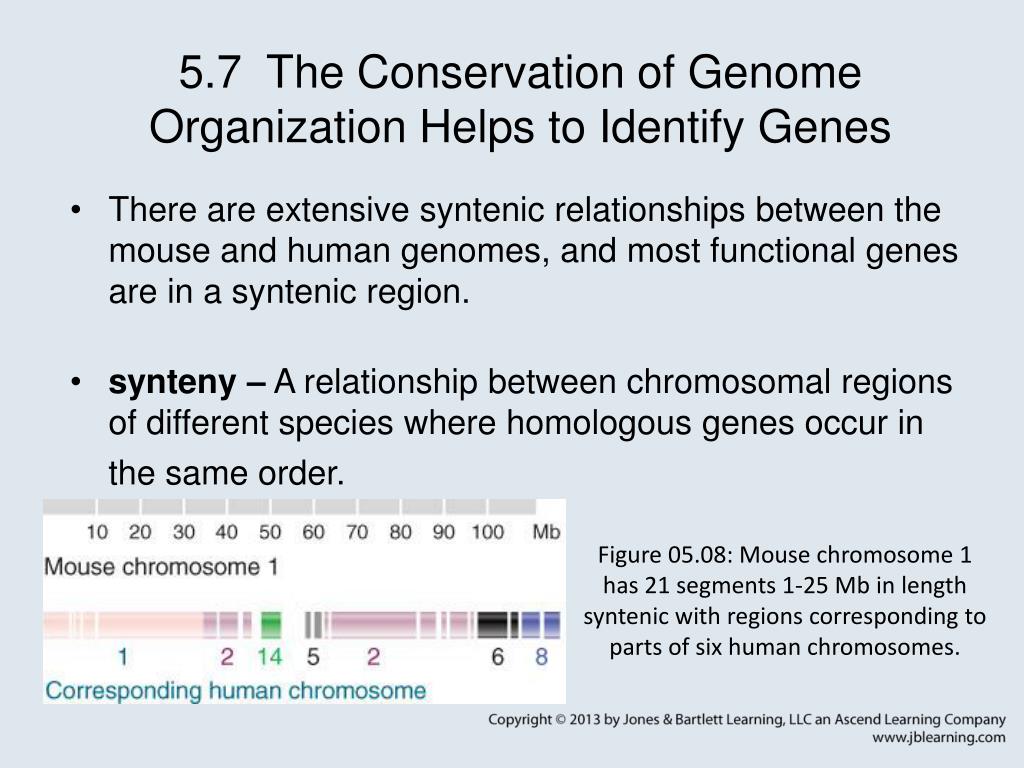 5.7 The Conservation of Genome Organization Helps to Identify Genes

• There are extensive syntenic relationships between the mouse and human genomes, and most functional genes are in a syntenic region.

• **synteny –** A relationship between chromosomal regions of different species where homologous genes occur in the same order.

10 20 30 40 50 60 70 80 90 100 Mb
Mouse chromosome 1
1 2 14 5 2 6 8
Corresponding human chromosome

Figure 05.08: Mouse chromosome 1 has 21 segments 1-25 Mb in length syntenic with regions corresponding to parts of six human chromosomes.

Copyright © 2013 by Jones & Bartlett Learning, LLC an Ascend Learning Company
www.jblearning.com